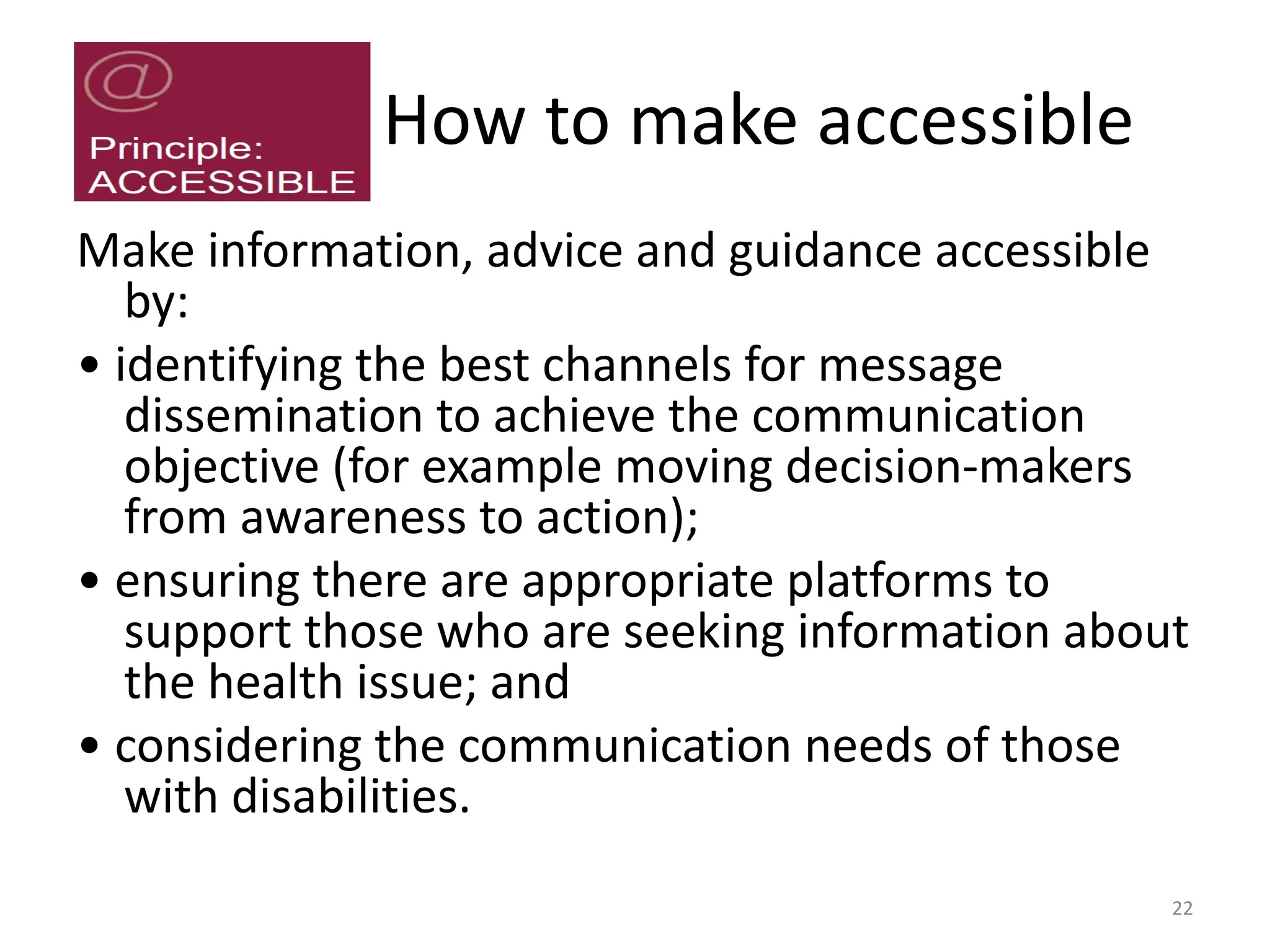 @
Principle:
ACCESSIBLE

How to make accessible

Make information, advice and guidance accessible by:

• identifying the best channels for message dissemination to achieve the communication objective (for example moving decision-makers from awareness to action);

• ensuring there are appropriate platforms to support those who are seeking information about the health issue; and

• considering the communication needs of those with disabilities.

22